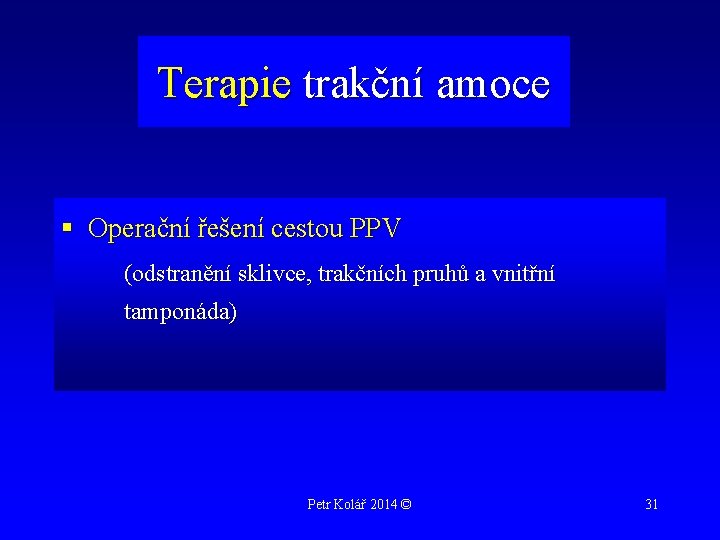 Terapie trakční amoce

▪ Operační řešení cestou PPV

(odstranění sklivce, trakčních pruhů a vnitřní tamponáda)

Petr Kolář 2014 ©

31